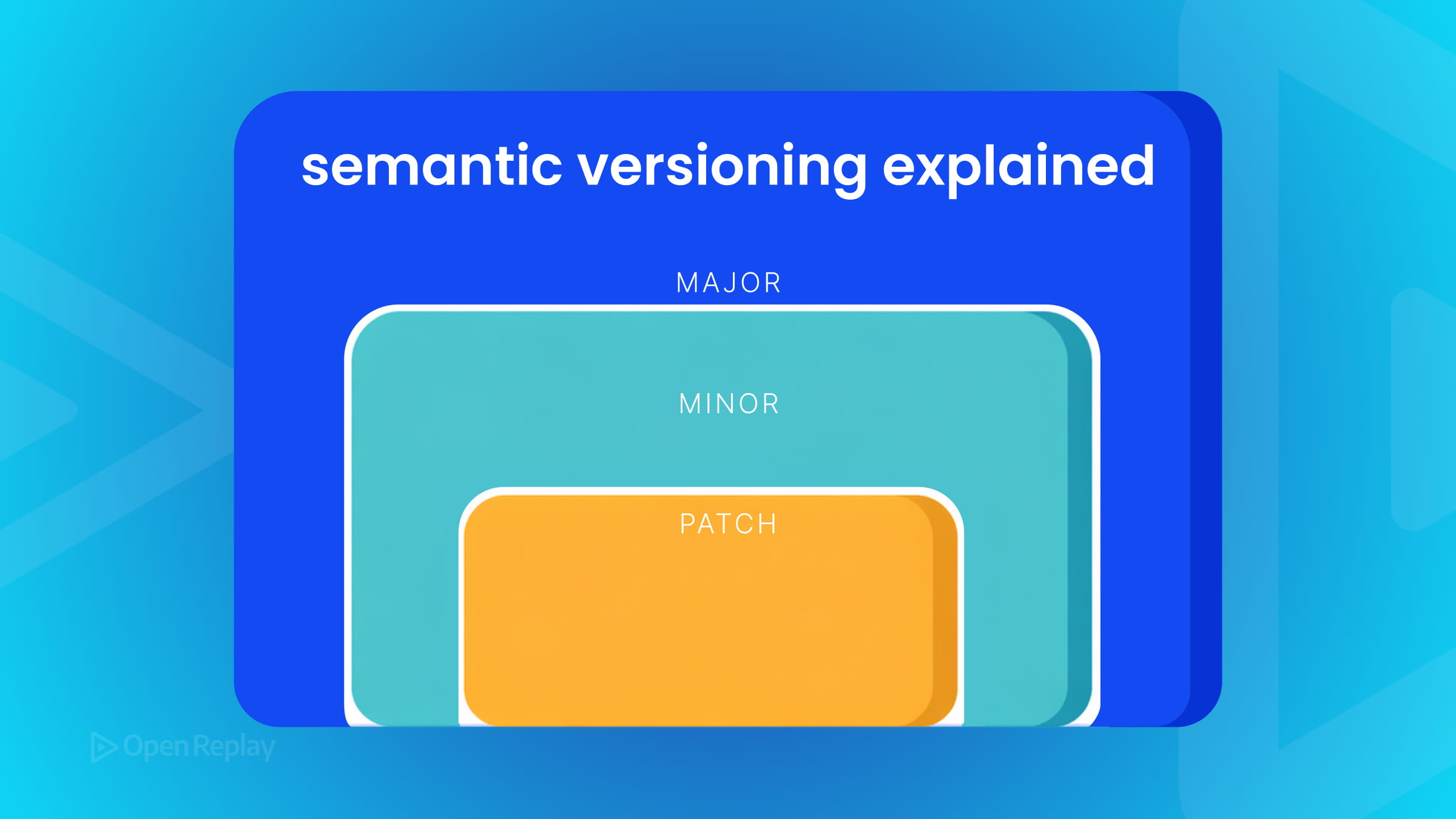 semantic versioning explained

MAJOR

MINOR

PATCH

OpenReplay